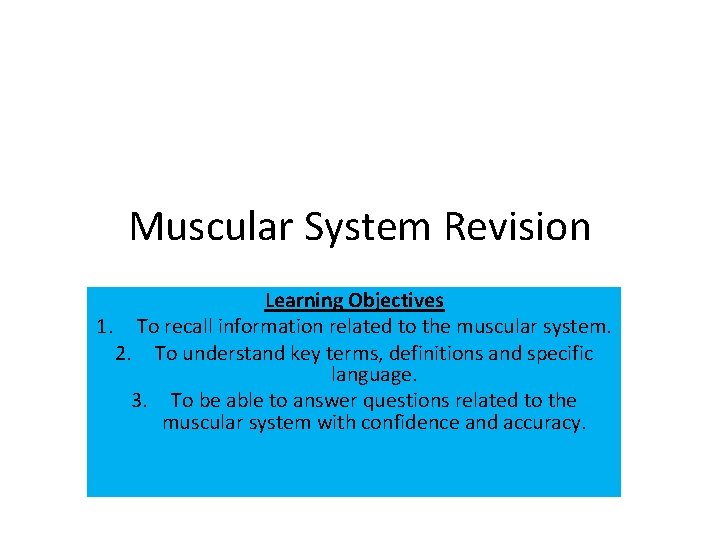 Muscular System Revision

Learning Objectives

1. To recall information related to the muscular system.
2. To understand key terms, definitions and specific language.
3. To be able to answer questions related to the muscular system with confidence and accuracy.